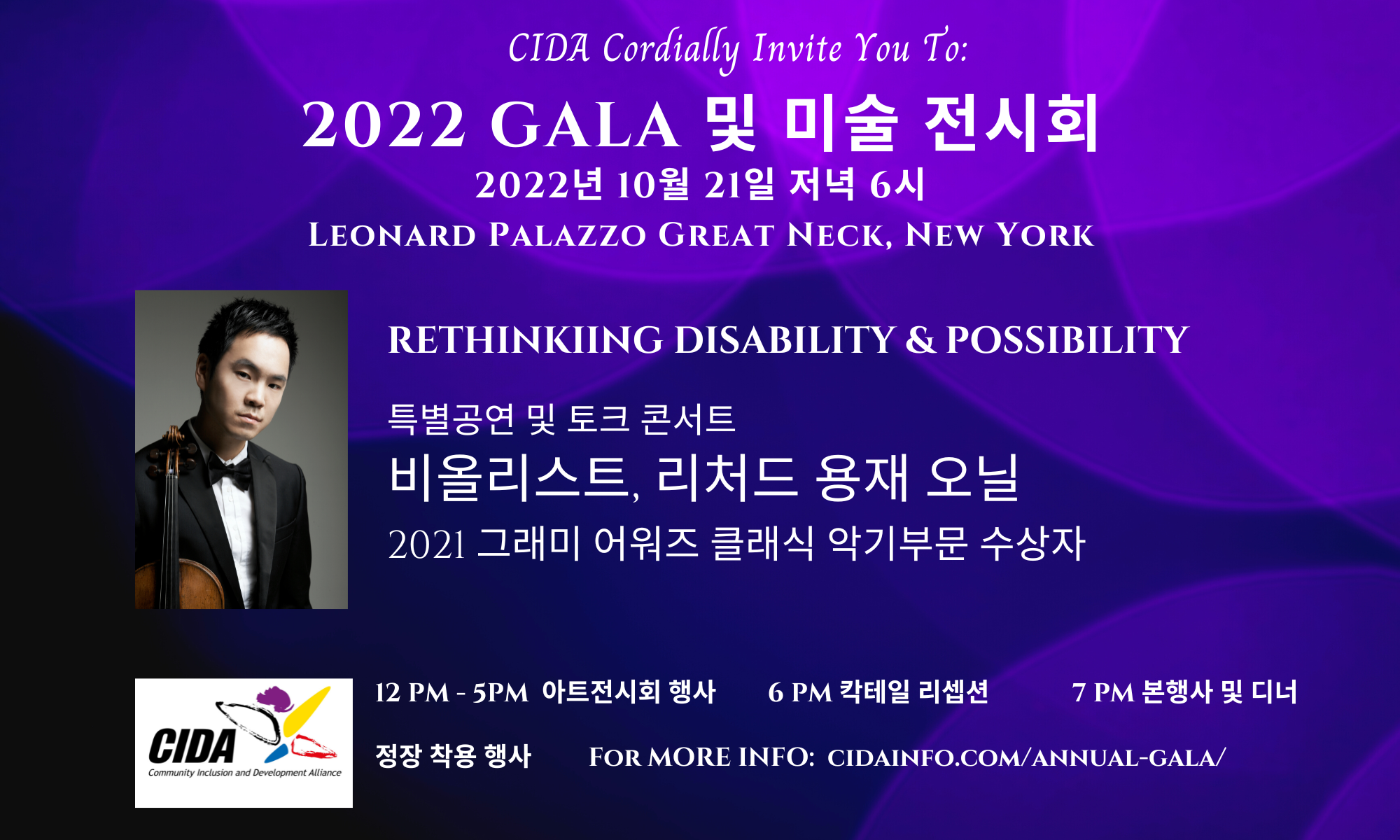 CIDA Cordially Invite You To:

2022 GALA 및 미술 전시회

2022년 10월 21일 저녁 6시

LEONARD PALAZZO GREAT NECK, NEW YORK

RETHINKIING DISABILITY & POSSIBILITY

특별공연 및 토크 콘서트

비올리스트, 리처드 용재 오닐

2021 그래미 어워즈 클래식 악기부문 수상자

CIDA
Community Inclusion and Development Alliance

12 PM - 5PM 아트전시회 행사 6 PM 칵테일 리셉션 7 PM 본행사 및 디너

정장 착용 행사 FOR MORE INFO: CIDAINFO.COM/ANNUAL-GALA/